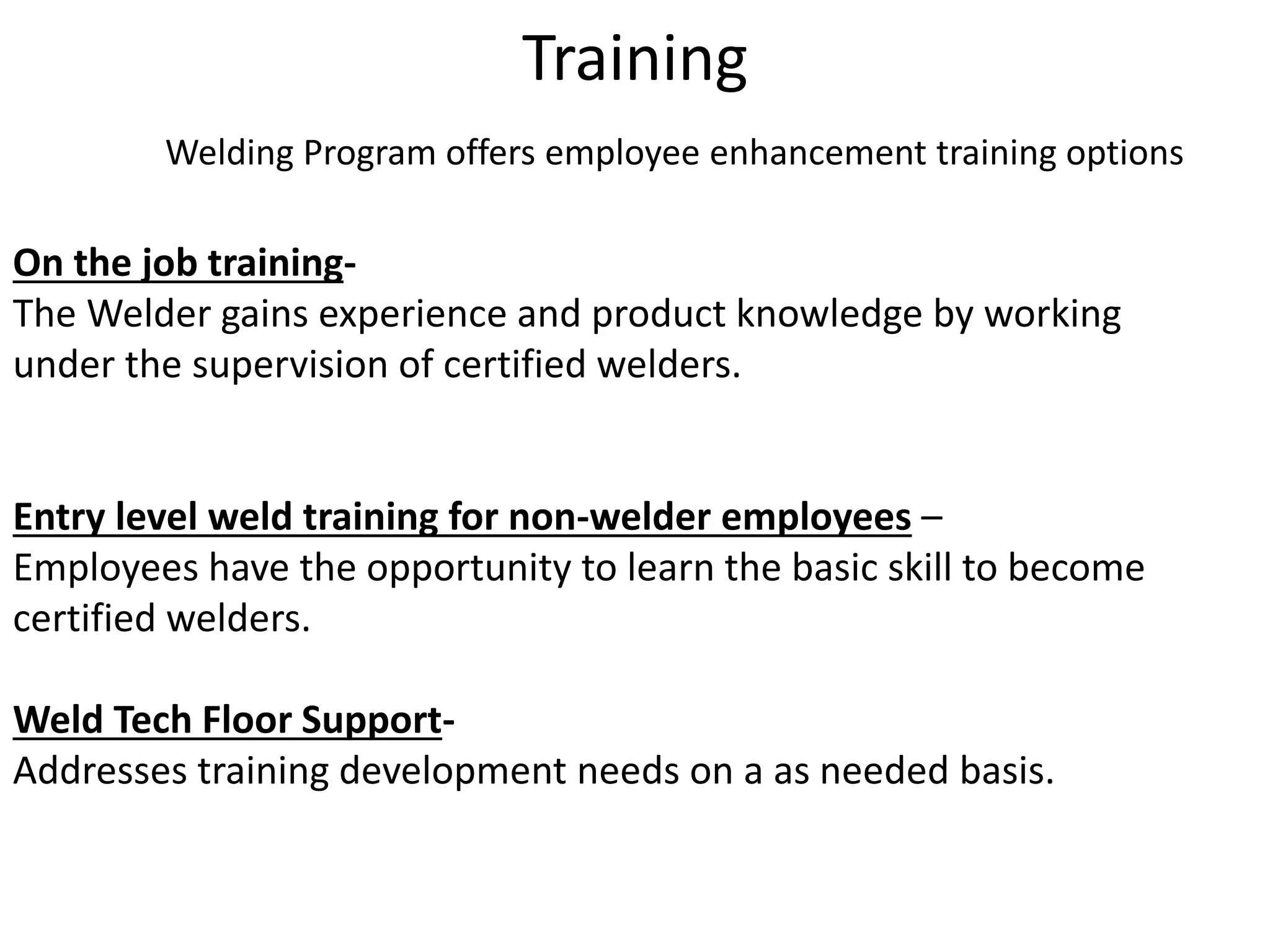 Training

Welding Program offers employee enhancement training options

On the job training-
The Welder gains experience and product knowledge by working under the supervision of certified welders.

Entry level weld training for non-welder employees –
Employees have the opportunity to learn the basic skill to become certified welders.

Weld Tech Floor Support-
Addresses training development needs on a as needed basis.